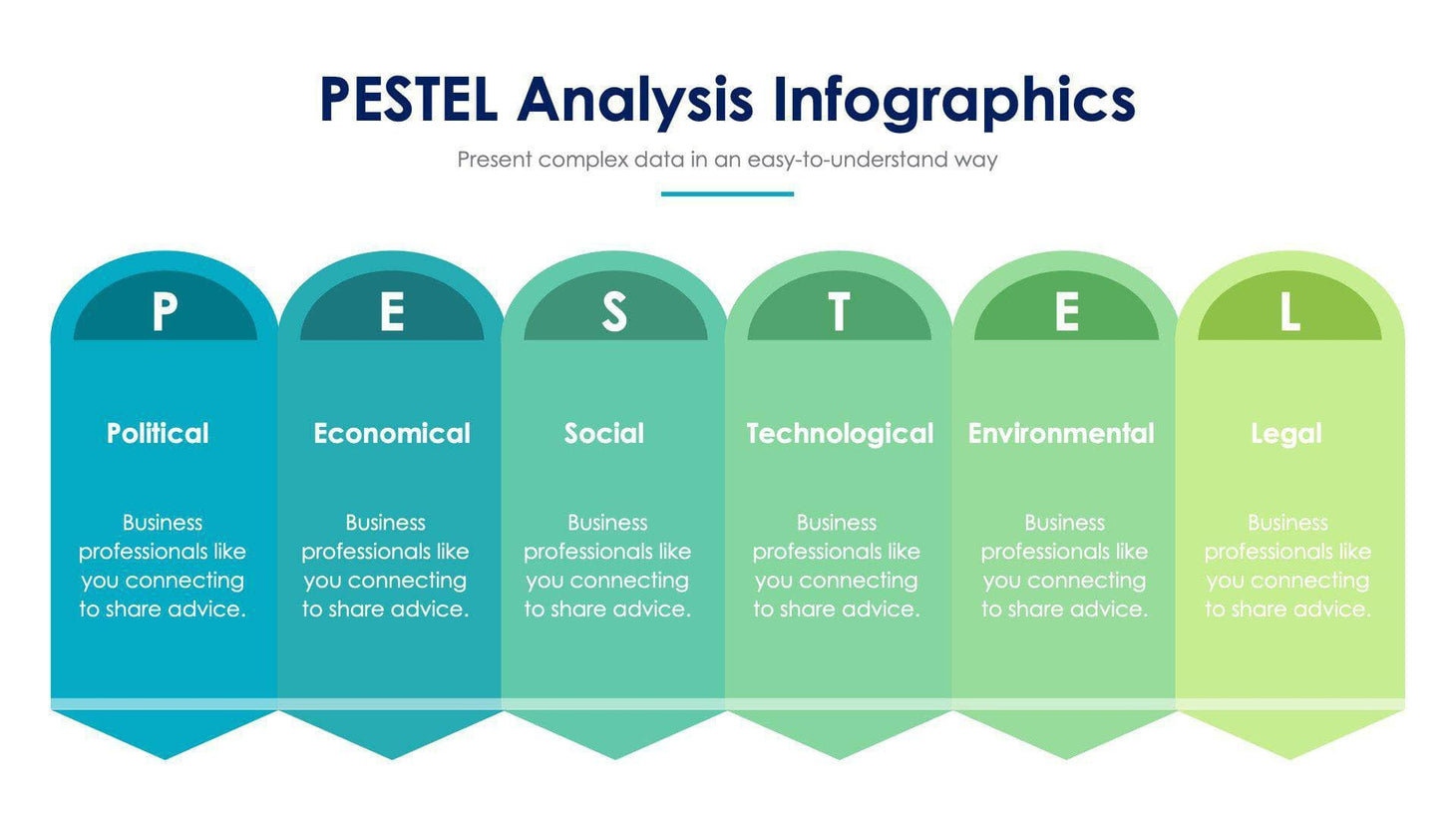 PESTEL Analysis Infographics

Present complex data in an easy-to-understand way

P

Political

Business professionals like you connecting to share advice.

E

Economical

Business professionals like you connecting to share advice.

S

Social

Business professionals like you connecting to share advice.

T

Technological

Business professionals like you connecting to share advice.

E

Environmental

Business professionals like you connecting to share advice.

L

Legal

Business professionals like you connecting to share advice.